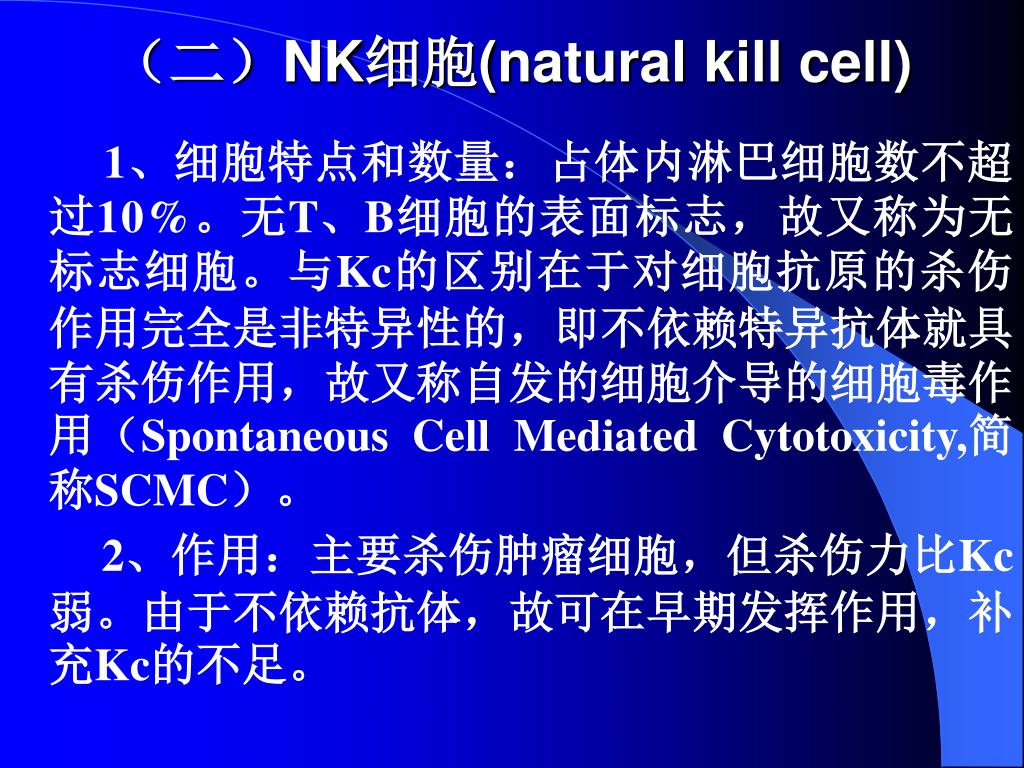 （二）NK细胞(natural kill cell)

1、细胞特点和数量：占体内淋巴细胞数不超过10％。无T、B细胞的表面标志，故又称为无标志细胞。与Kc的区别在于对细胞抗原的杀伤作用完全是非特异性的，即不依赖特异抗体就具有杀伤作用，故又称自发的细胞介导的细胞毒作用（Spontaneous Cell Mediated Cytotoxicity,简称SCMC）。

2、作用：主要杀伤肿瘤细胞，但杀伤力比Kc弱。由于不依赖抗体，故可在早期发挥作用，补充Kc的不足。